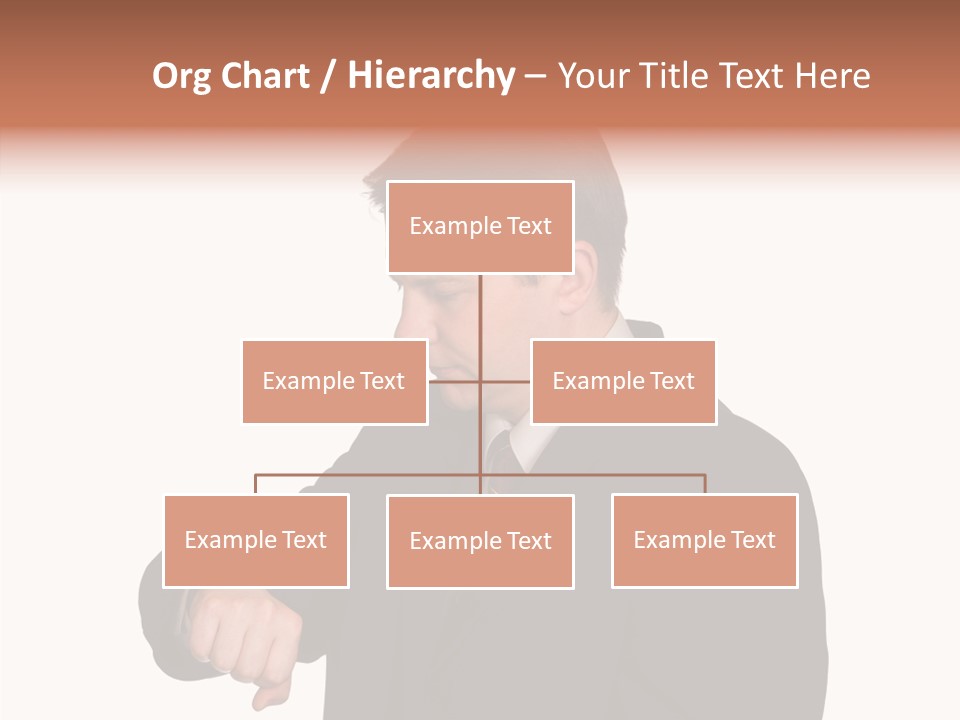 Org Chart / Hierarchy – Your Title Text Here

Example Text

Example Text

Example Text

Example Text

Example Text

Example Text